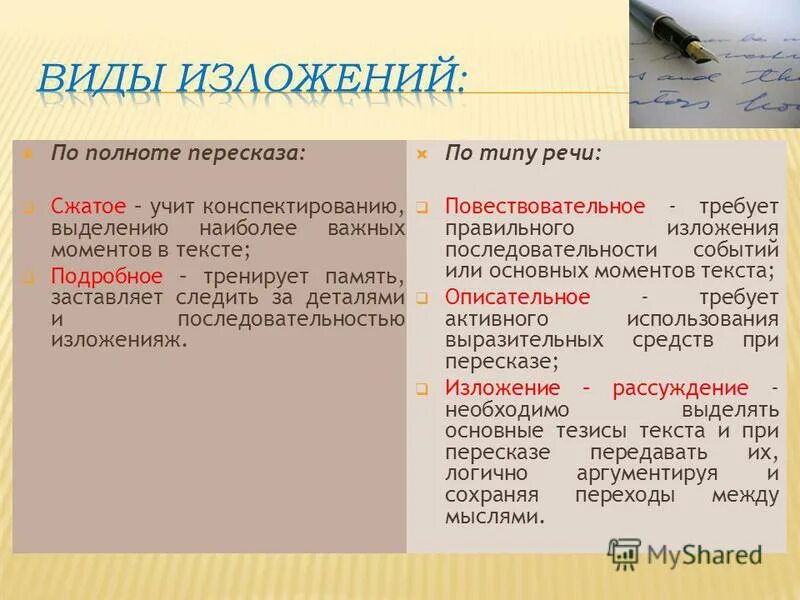 ВИДЫ ИЗЛОЖЕНИЙ:

По полноте пересказа:

Сжатое – учит конспектированию, выделению наиболее важных моментов в тексте;

Подробное – тренирует память, заставляет следить за деталями и последовательностью изложенияж.

По типу речи:

Повествовательное - требует правильного изложения последовательности событий или основных моментов текста;

Описательное - требует активного использования выразительных средств при пересказе;

Изложение – рассуждение - необходимо выделять основные тезисы текста и при пересказе передавать их, логично аргументируя и сохраняя переходы между мыслями.

MyShared